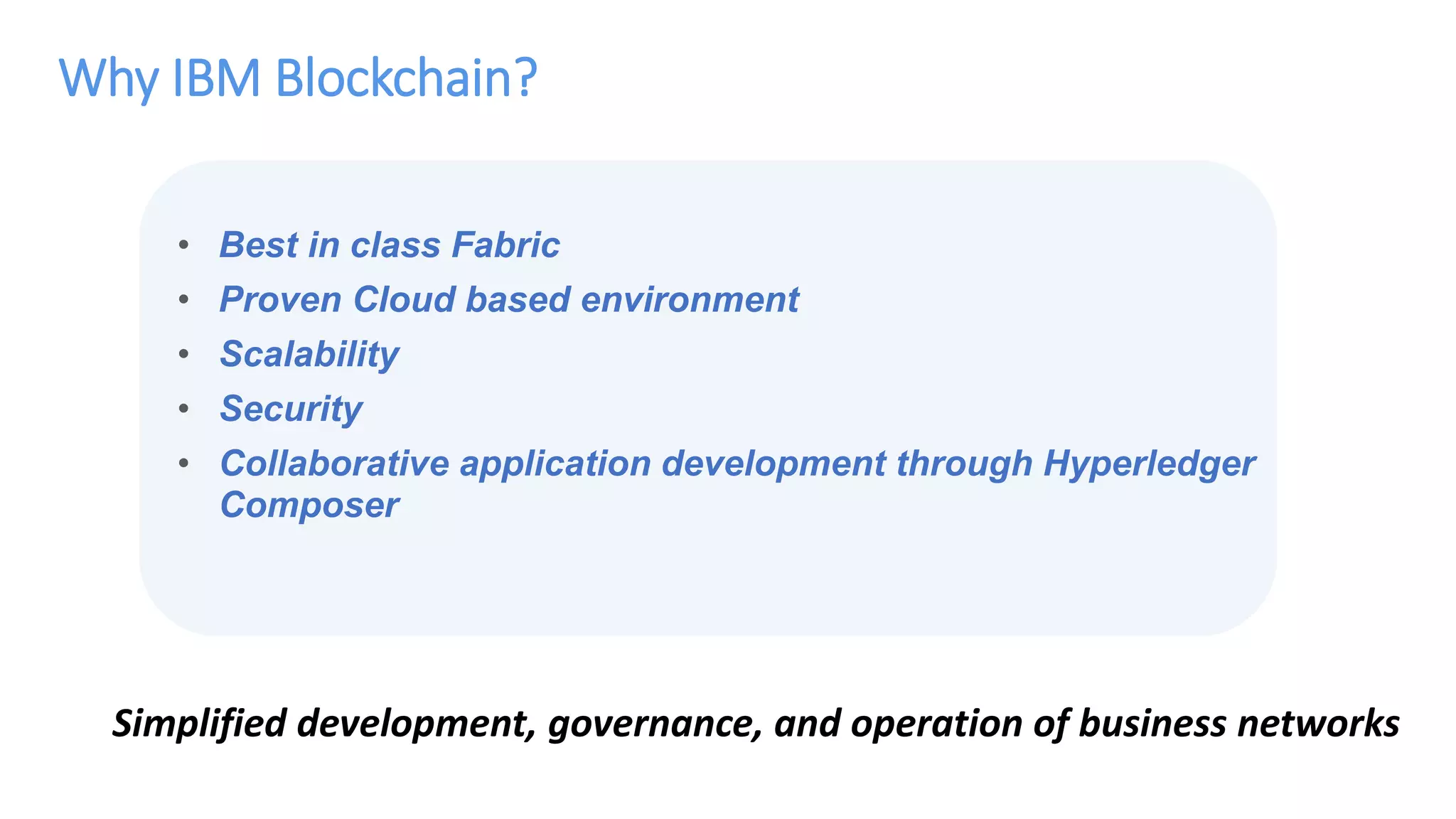 Why IBM Blockchain?

• Best in class Fabric
• Proven Cloud based environment
• Scalability
• Security
• Collaborative application development through Hyperledger Composer

Simplified development, governance, and operation of business networks